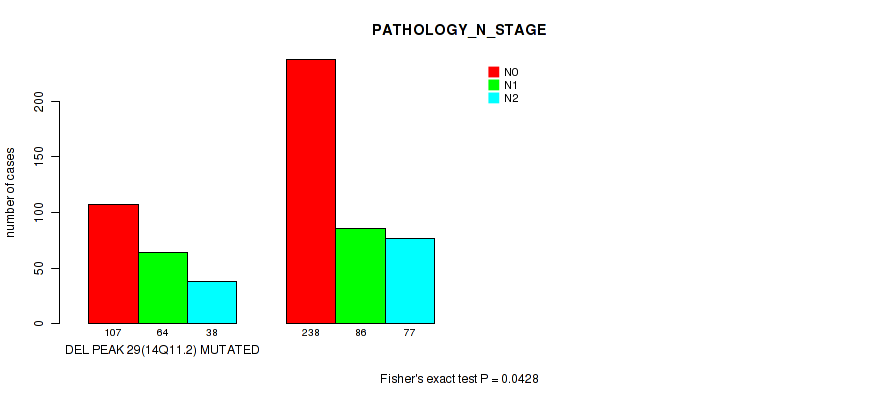 PATHOLOGY_N_STAGE

N0
N1
N2

number of cases

0
50
100
150
200

107 64 38
238 86 77

DEL PEAK 29(14Q11.2) MUTATED

Fisher's exact test P = 0.0428